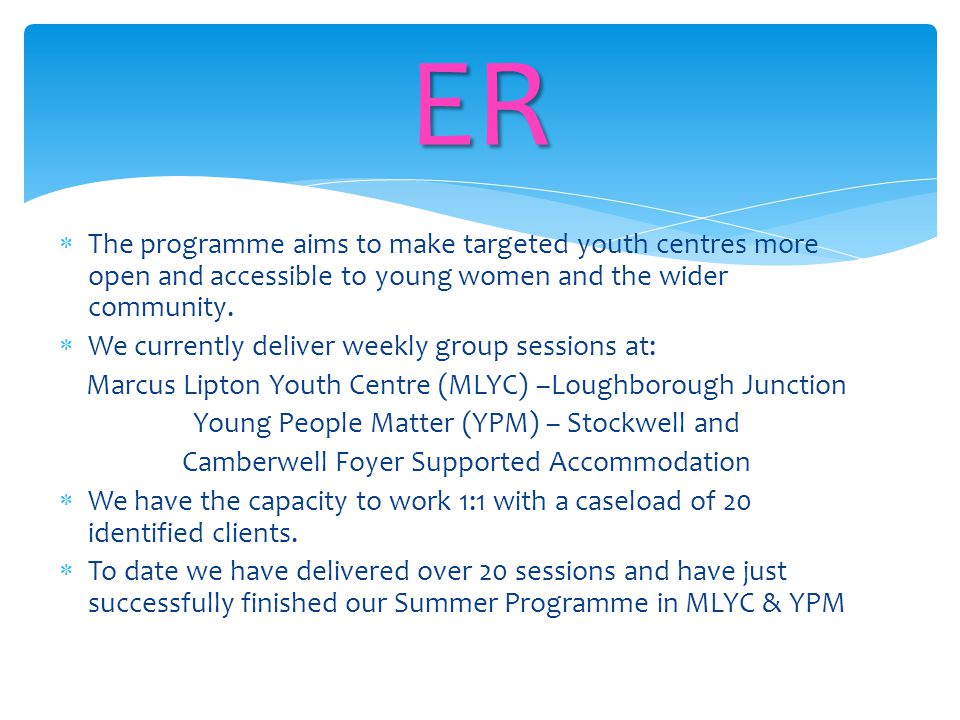 ER

* The programme aims to make targeted youth centres more open and accessible to young women and the wider community.
* We currently deliver weekly group sessions at:

Marcus Lipton Youth Centre (MLYC) –Loughborough Junction

Young People Matter (YPM) – Stockwell and

Camberwell Foyer Supported Accommodation

* We have the capacity to work 1:1 with a caseload of 20 identified clients.
* To date we have delivered over 20 sessions and have just successfully finished our Summer Programme in MLYC & YPM